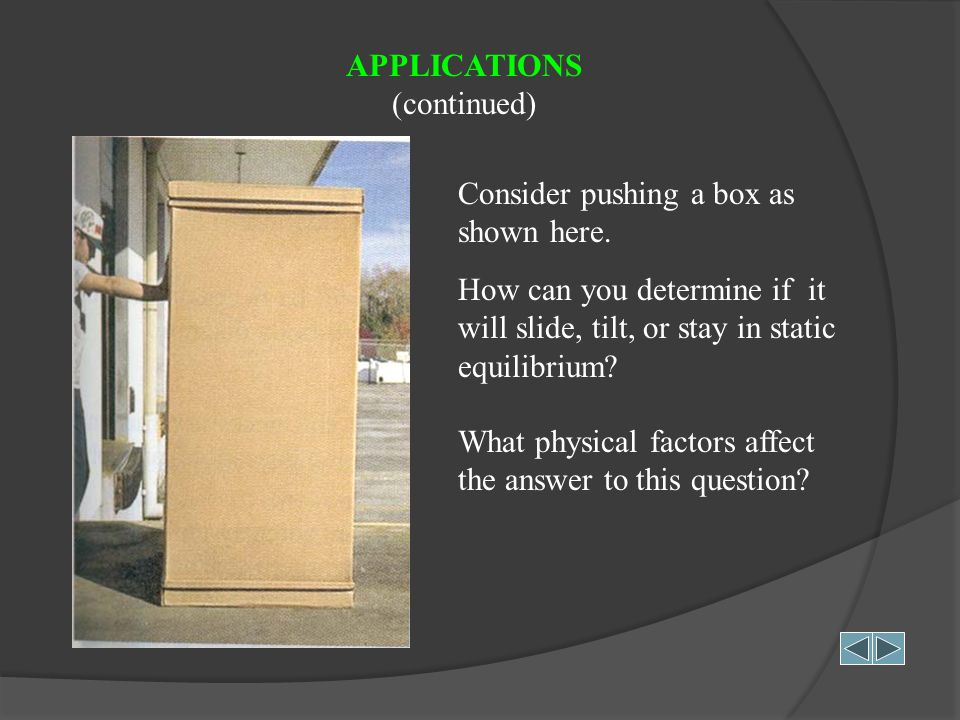 APPLICATIONS
(continued)

Consider pushing a box as shown here.

How can you determine if it will slide, tilt, or stay in static equilibrium?

What physical factors affect the answer to this question?